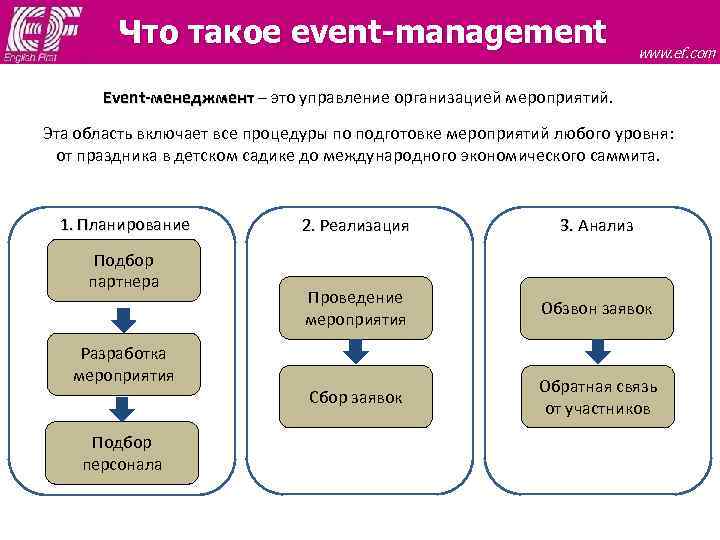 EF
English First

Что такое event-management

www.ef.com

Event-менеджмент – это управление организацией мероприятий.

Эта область включает все процедуры по подготовке мероприятий любого уровня: от праздника в детском садике до международного экономического саммита.

1. Планирование

Подбор партнера

Разработка мероприятия

Подбор персонала

2. Реализация

Проведение мероприятия

Сбор заявок

3. Анализ

Обзвон заявок

Обратная связь от участников